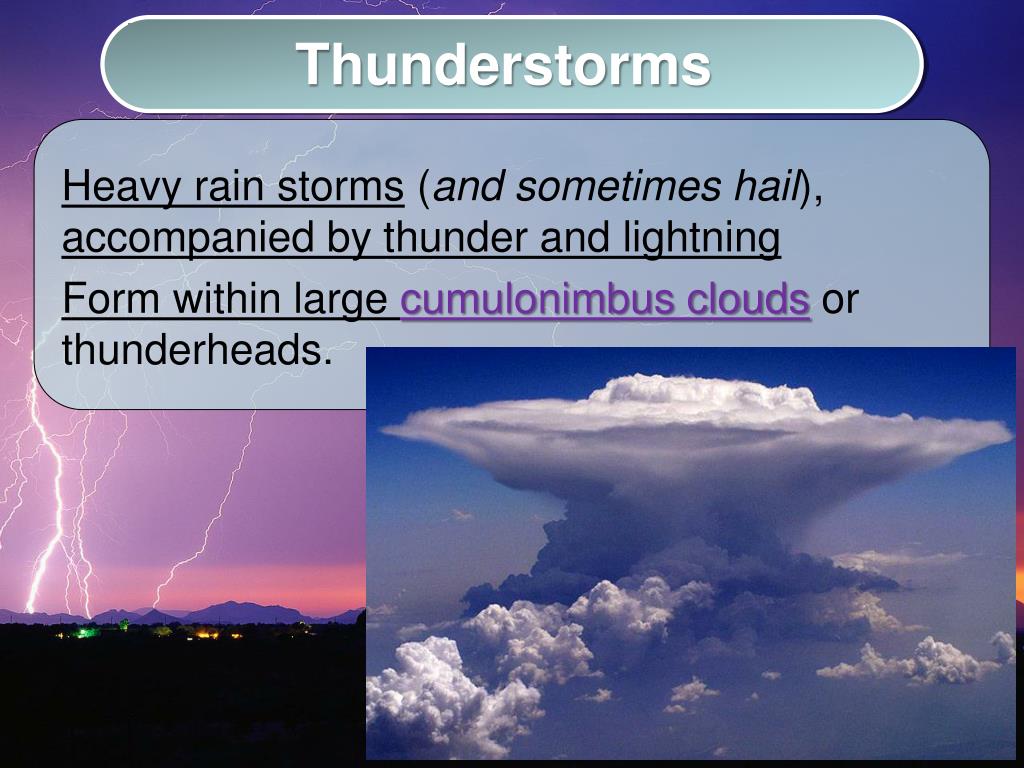 Thunderstorms

Heavy rain storms (and sometimes hail), accompanied by thunder and lightning

Form within large cumulonimbus clouds or thunderheads.